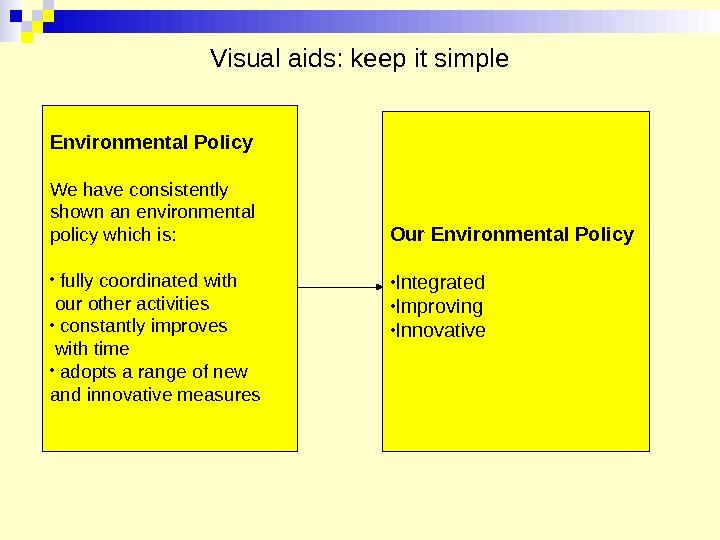 Visual aids: keep it simple

Environmental Policy

We have consistently shown an environmental policy which is:

• fully coordinated with our other activities
• constantly improves with time
• adopts a range of new and innovative measures

Our Environmental Policy

•Integrated
•Improving
•Innovative